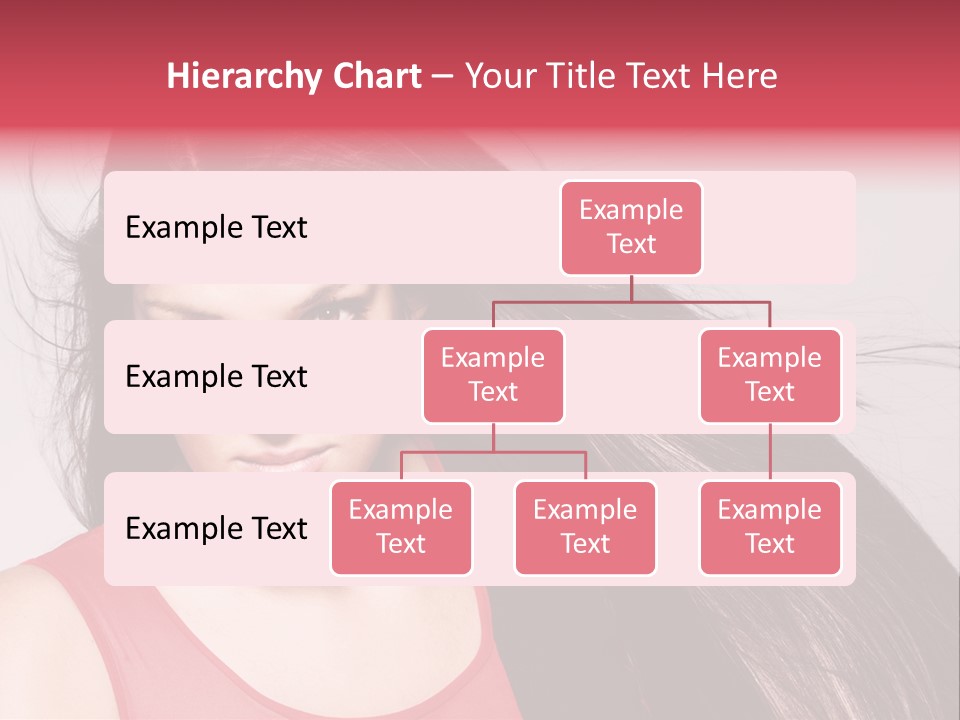 Hierarchy Chart – Your Title Text Here

Example Text

Example Text

Example Text

Example Text

Example Text

Example Text

Example Text

Example Text

Example Text